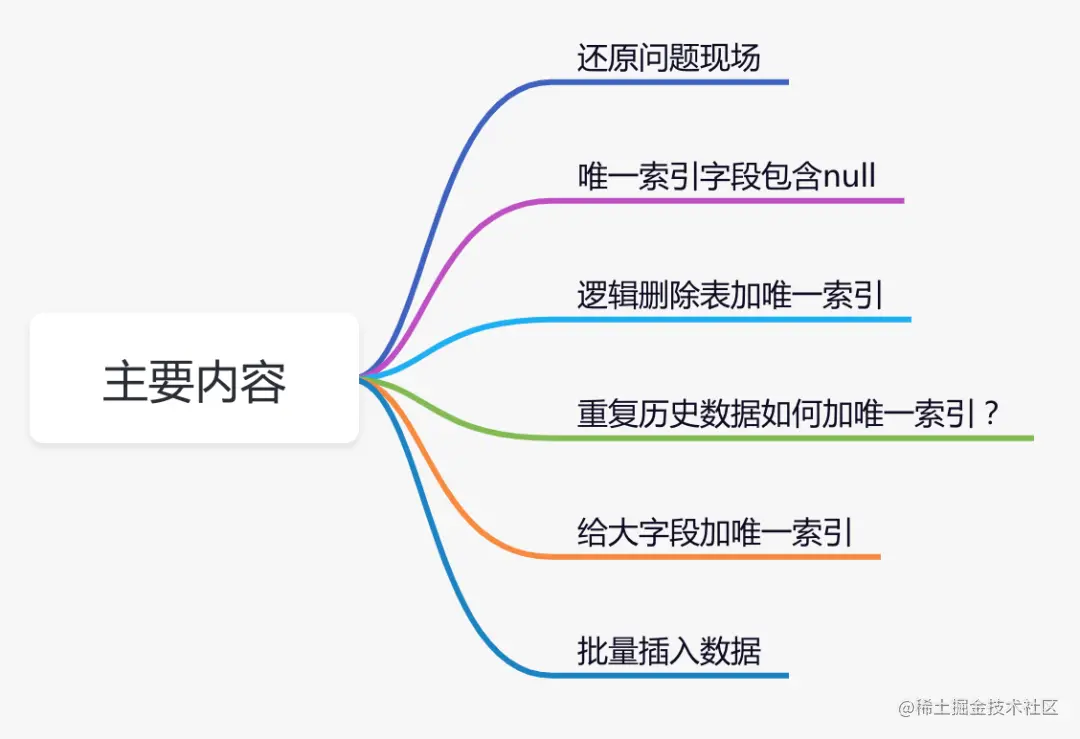 主要内容

还原问题现场

唯一索引字段包含null

逻辑删除表加唯一索引

重复历史数据如何加唯一索引？

给大字段加唯一索引

批量插入数据

@稀土掘金技术社区